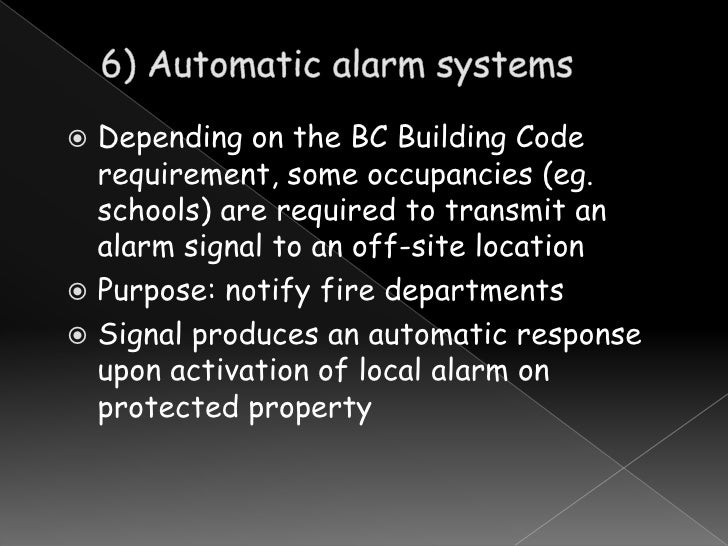 6) Automatic alarm systems

Depending on the BC Building Code requirement, some occupancies (eg. schools) are required to transmit an alarm signal to an off-site location

Purpose: notify fire departments

Signal produces an automatic response upon activation of local alarm on protected property